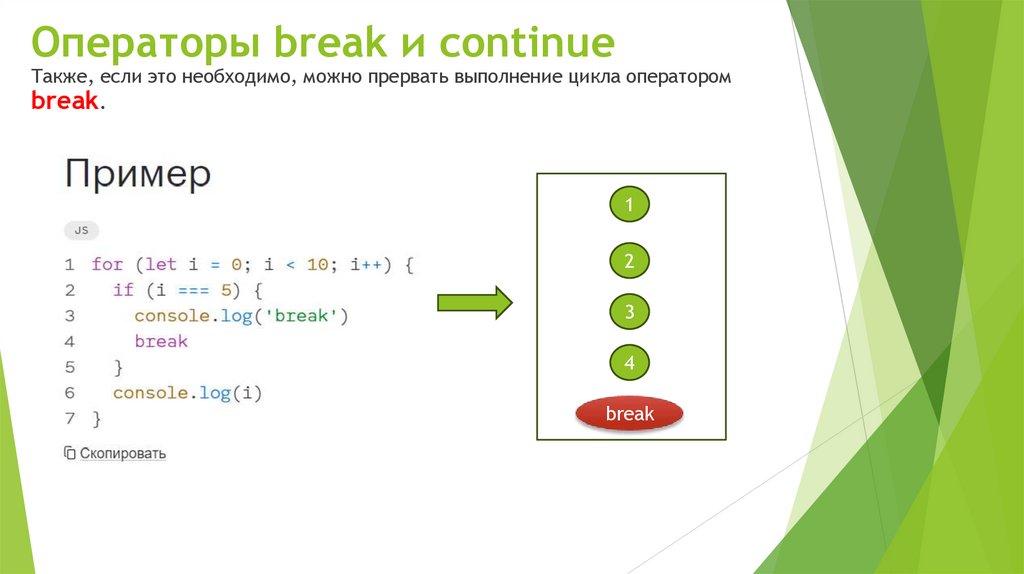 Операторы break и continue

Также, если это необходимо, можно прервать выполнение цикла оператором break.

Пример

JS

1 for (let i = 0; i < 10; i++) {
2   if (i === 5) {
3     console.log('break')
4     break
5   }
6   console.log(i)
7 }

Скопировать

1

2

3

4

break